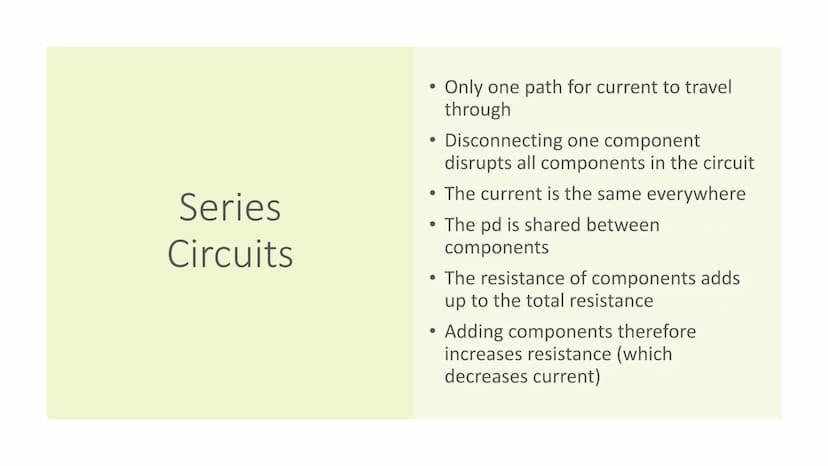 Series Circuits

• Only one path for current to travel through
• Disconnecting one component disrupts all components in the circuit
• The current is the same everywhere
• The pd is shared between components
• The resistance of components adds up to the total resistance
• Adding components therefore increases resistance (which decreases current)